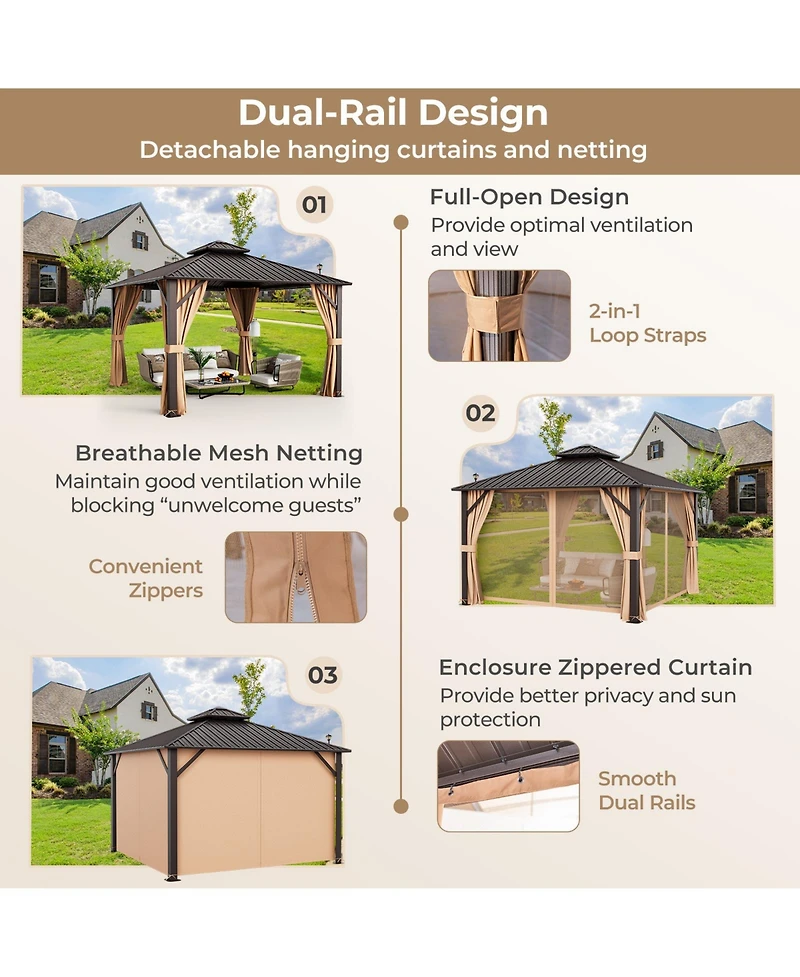 Dual-Rail Design
Detachable hanging curtains and netting

01

Full-Open Design
Provide optimal ventilation and view

2-in-1
Loop Straps

02

Breathable Mesh Netting
Maintain good ventilation while blocking “unwelcome guests”

Convenient
Zippers

03

Enclosure Zippered Curtain
Provide better privacy and sun protection

Smooth
Dual Rails